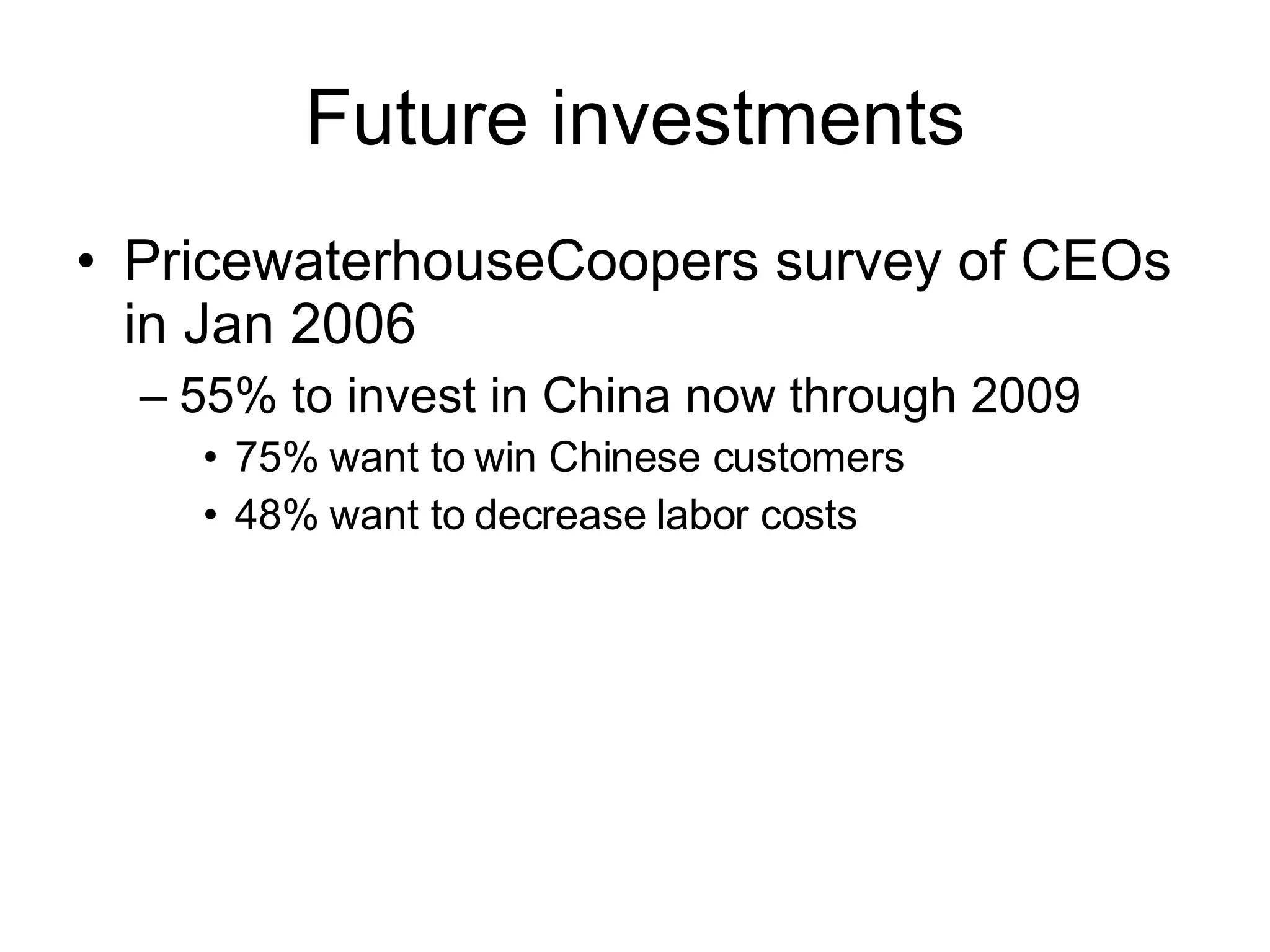 Future investments

• PricewaterhouseCoopers survey of CEOs in Jan 2006
– 55% to invest in China now through 2009
• 75% want to win Chinese customers
• 48% want to decrease labor costs